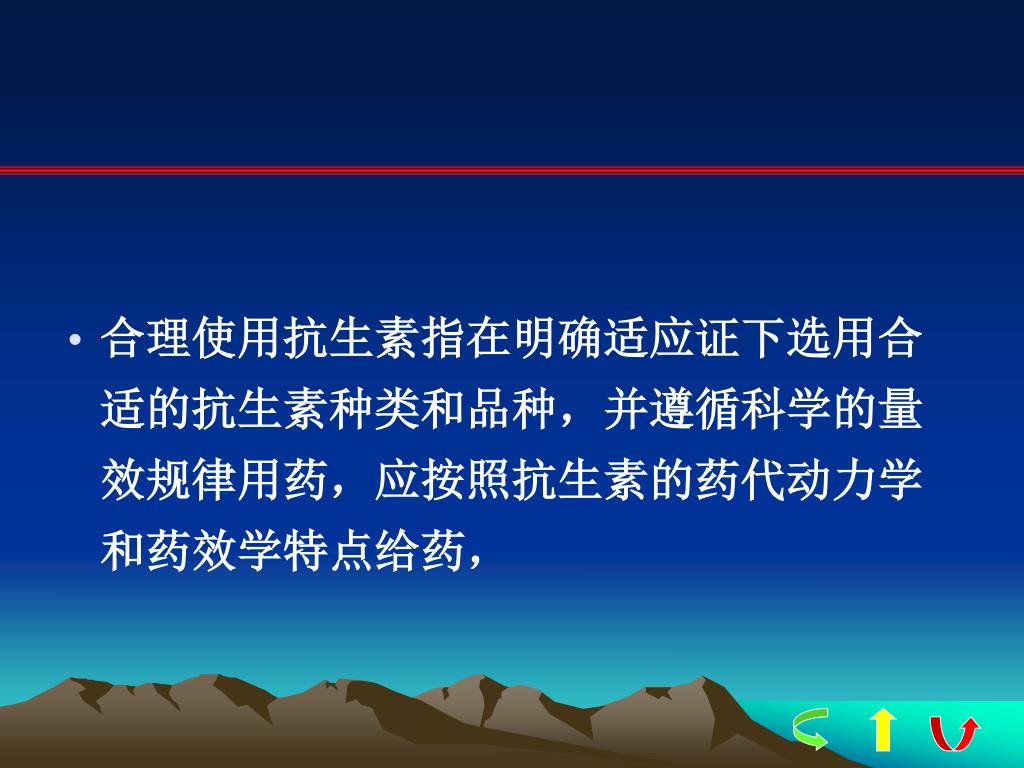 • 合理使用抗生素指在明确适应证下选用合适的抗生素种类和品种，并遵循科学的量效规律用药，应按照抗生素的药代动力学和药效学特点给药，